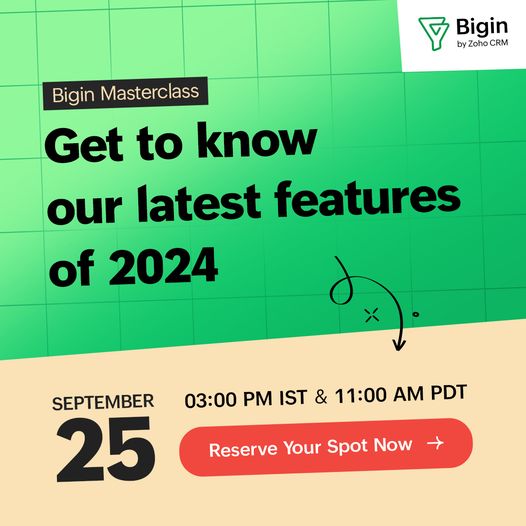 Bigin
by Zoho CRM

Bigin Masterclass

Get to know our latest features of 2024

SEPTEMBER
25

03:00 PM IST & 11:00 AM PDT

Reserve Your Spot Now →